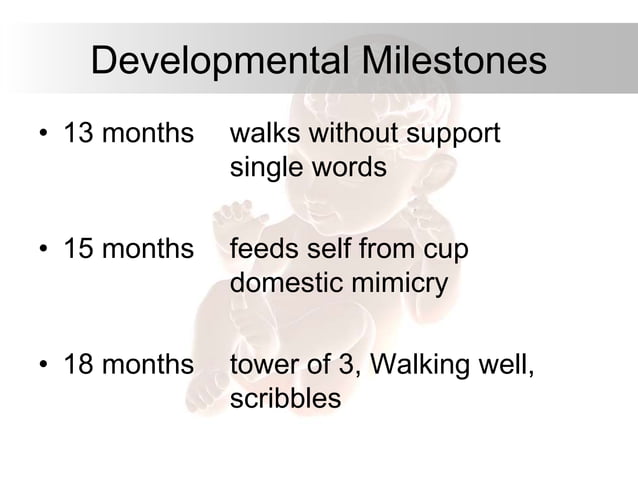 Developmental Milestones

• 13 months walks without support
single words

• 15 months feeds self from cup
domestic mimicry

• 18 months tower of 3, Walking well,
scribbles